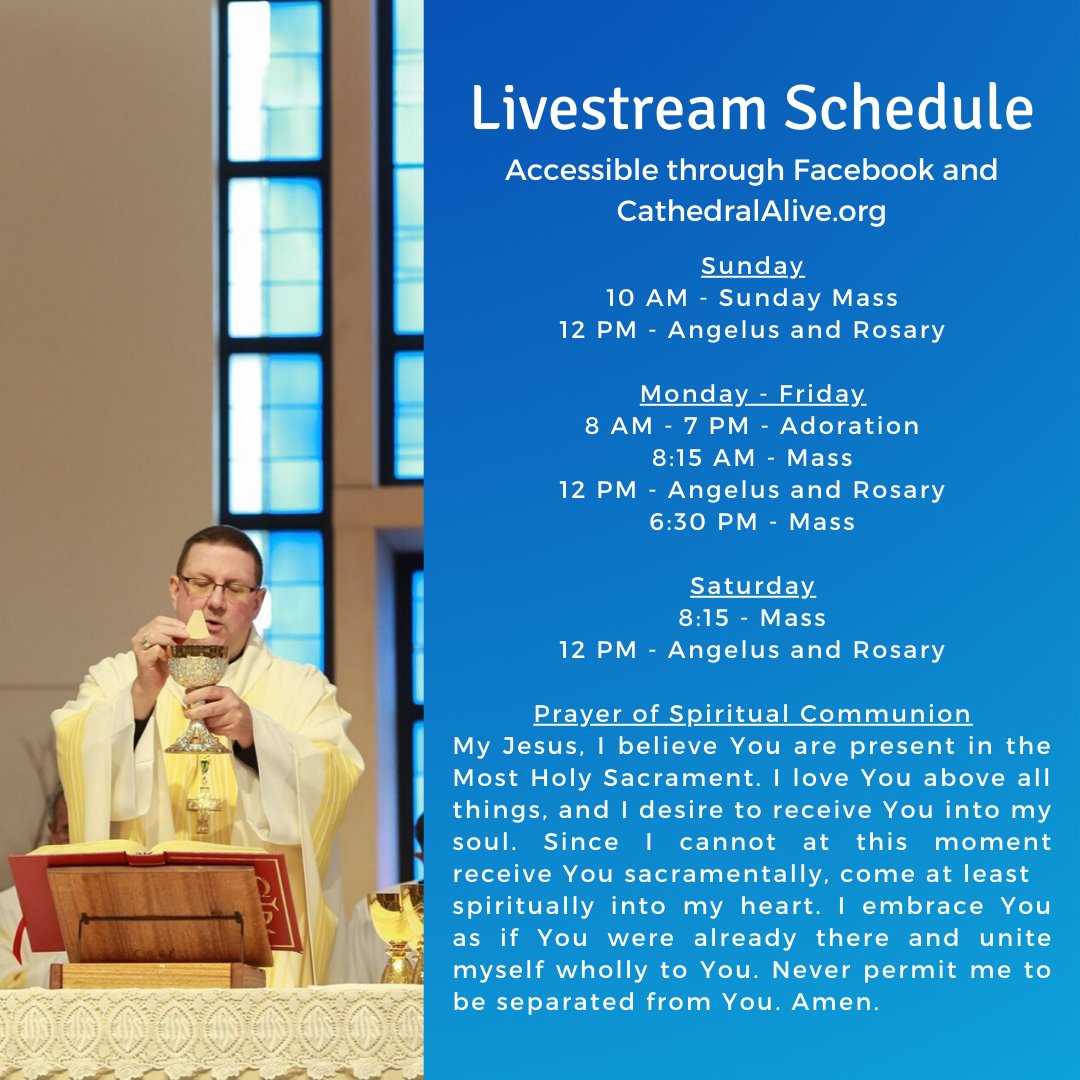 Livestream Schedule
Accessible through Facebook and CathedralAlive.org

Sunday
10 AM - Sunday Mass
12 PM - Angelus and Rosary

Monday - Friday
8 AM - 7 PM - Adoration
8:15 AM - Mass
12 PM - Angelus and Rosary
6:30 PM - Mass

Saturday
8:15 - Mass
12 PM - Angelus and Rosary

Prayer of Spiritual Communion
My Jesus, I believe You are present in the Most Holy Sacrament. I love You above all things, and I desire to receive You into my soul. Since I cannot at this moment receive You sacramentally, come at least spiritually into my heart. I embrace You as if You were already there and unite myself wholly to You. Never permit me to be separated from You. Amen.